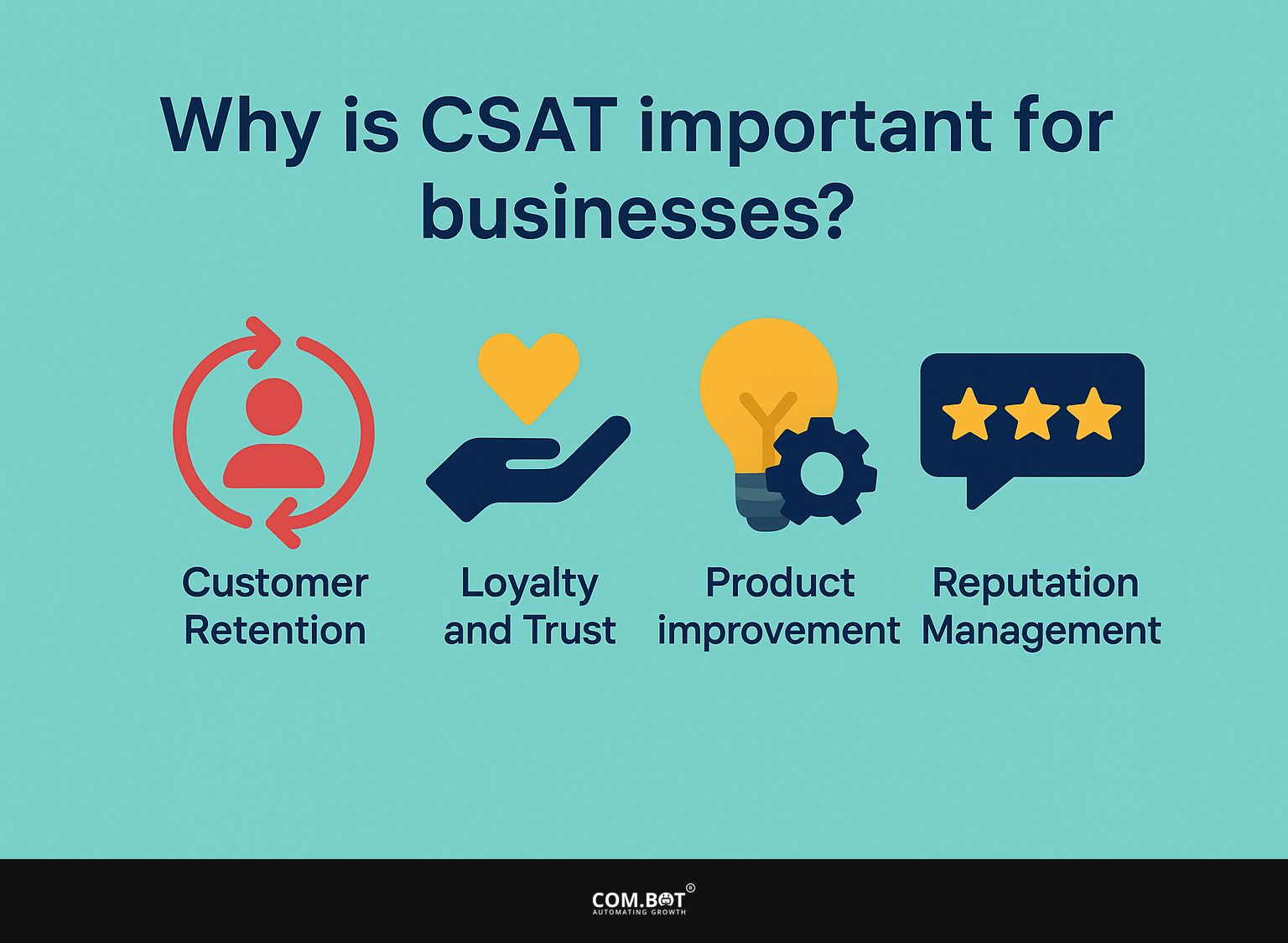 Why is CSAT important for businesses?

Customer Retention

Loyalty and Trust

Product improvement

Reputation Management

COM.BOT®
AUTOMATING GROWTH